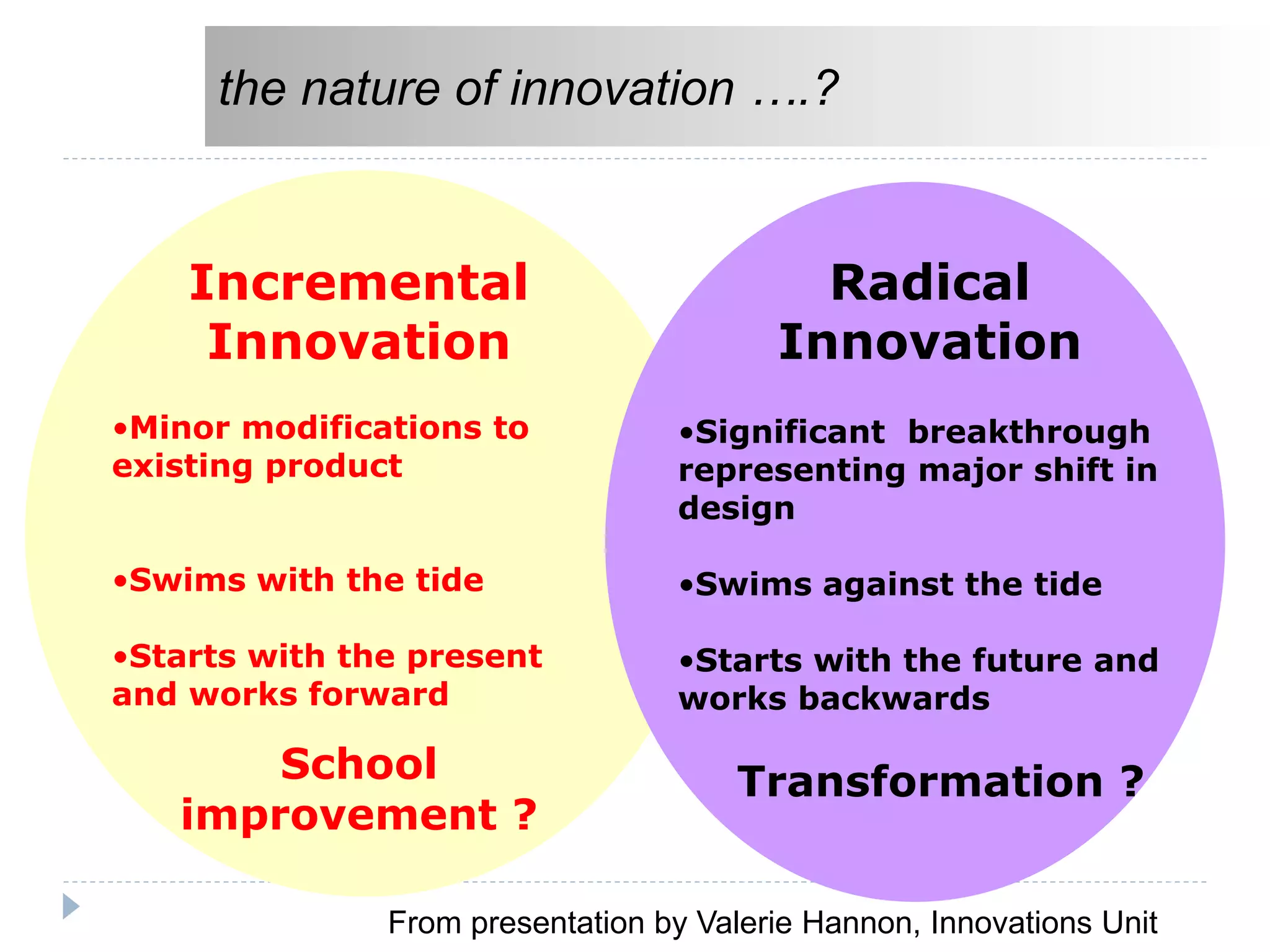 the nature of innovation ….?

Incremental Innovation

•Minor modifications to existing product

•Swims with the tide

•Starts with the present and works forward

School improvement ?

Radical Innovation

•Significant breakthrough representing major shift in design

•Swims against the tide

•Starts with the future and works backwards

Transformation ?

From presentation by Valerie Hannon, Innovations Unit